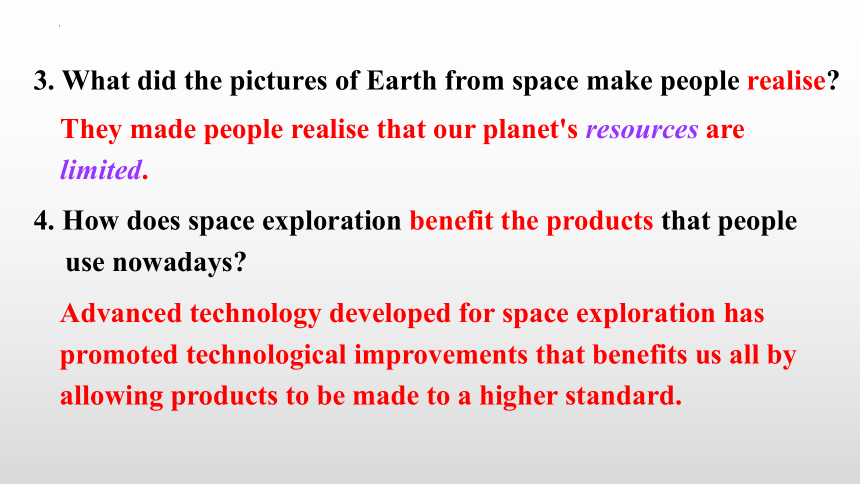 3. What did the pictures of Earth from space make people realise?

They made people realise that our planet's resources are limited.

4. How does space exploration benefit the products that people use nowadays?

Advanced technology developed for space exploration has promoted technological improvements that benefits us all by allowing products to be made to a higher standard.